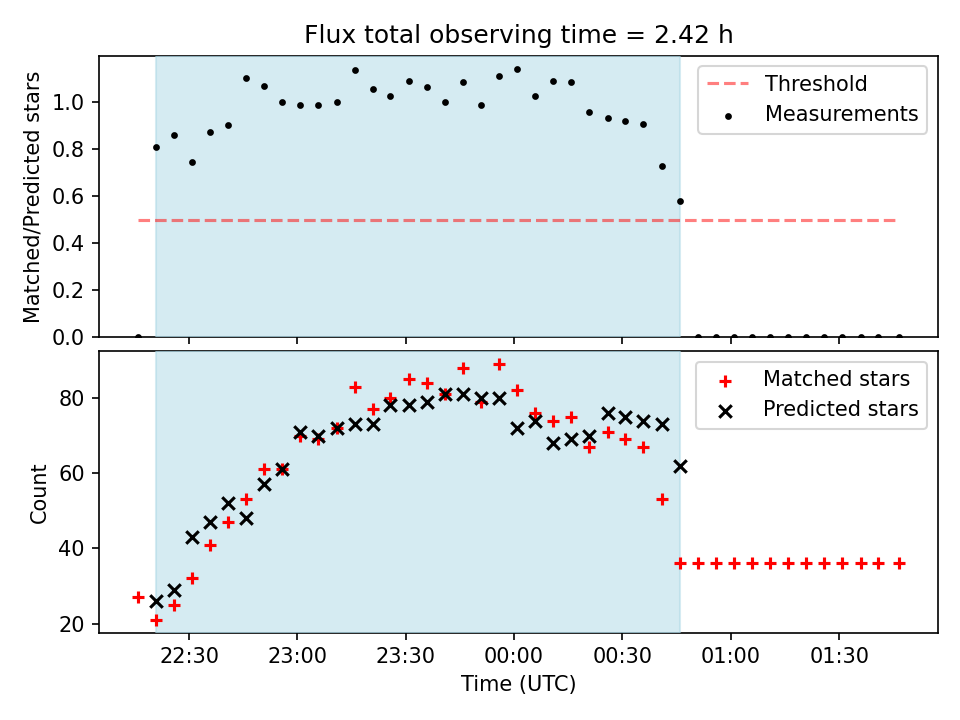 Flux total observing time = 2.42 h

Matched/Predicted stars

1.0
0.8
0.6
0.4
0.2
0.0

Threshold
Measurements

Count

80
60
40
20

Matched stars
Predicted stars

22:30
23:00
23:30
00:00
00:30
01:00
01:30

Time (UTC)